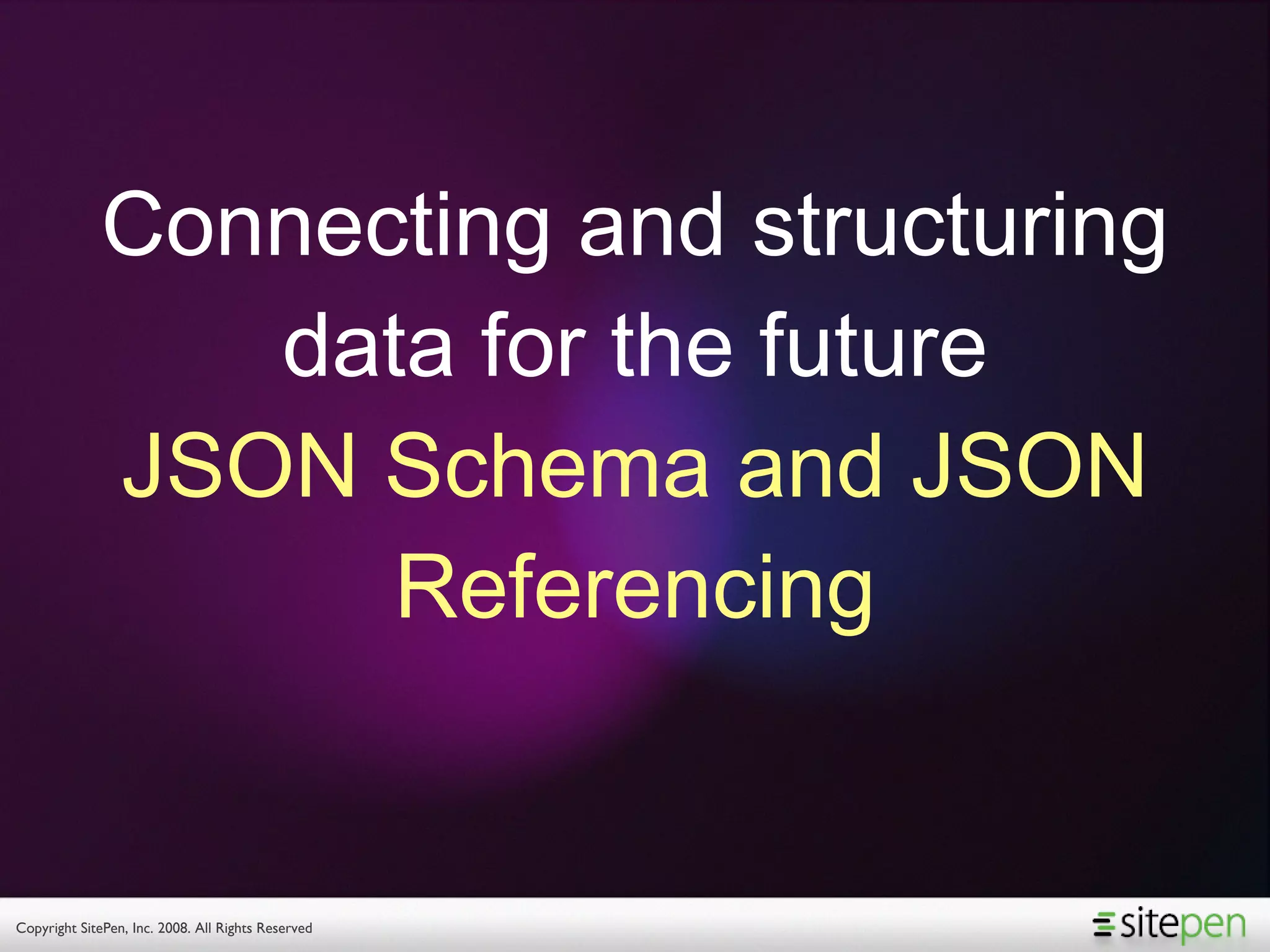 Connecting and structuring data for the future

JSON Schema and JSON Referencing

Copyright SitePen, Inc. 2008. All Rights Reserved

sitepen